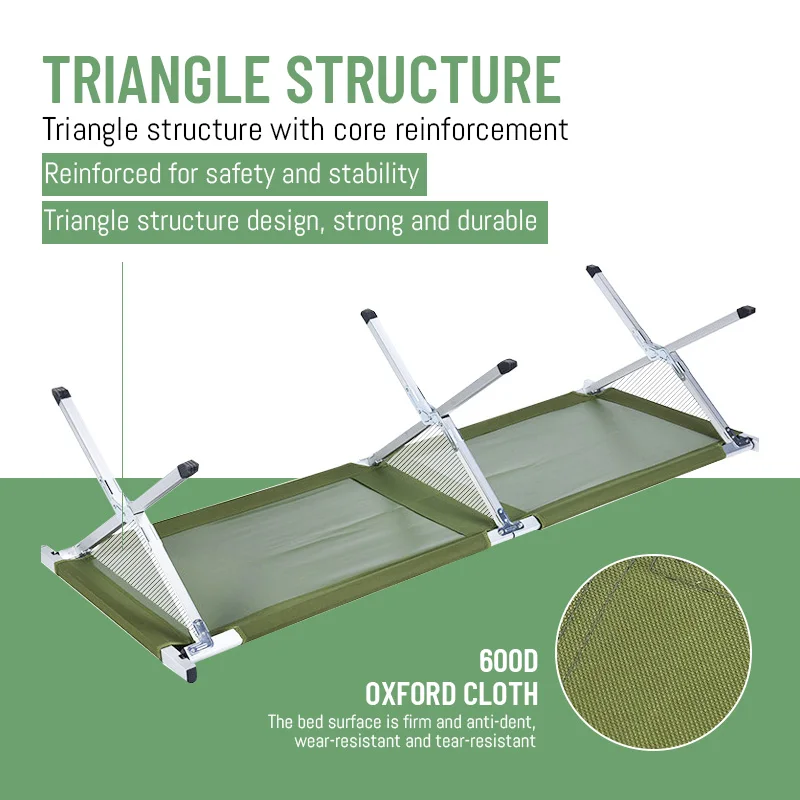 TRIANGLE STRUCTURE

Triangle structure with core reinforcement

Reinforced for safety and stability

Triangle structure design, strong and durable

600D
OXFORD CLOTH

The bed surface is firm and anti-dent, wear-resistant and tear-resistant